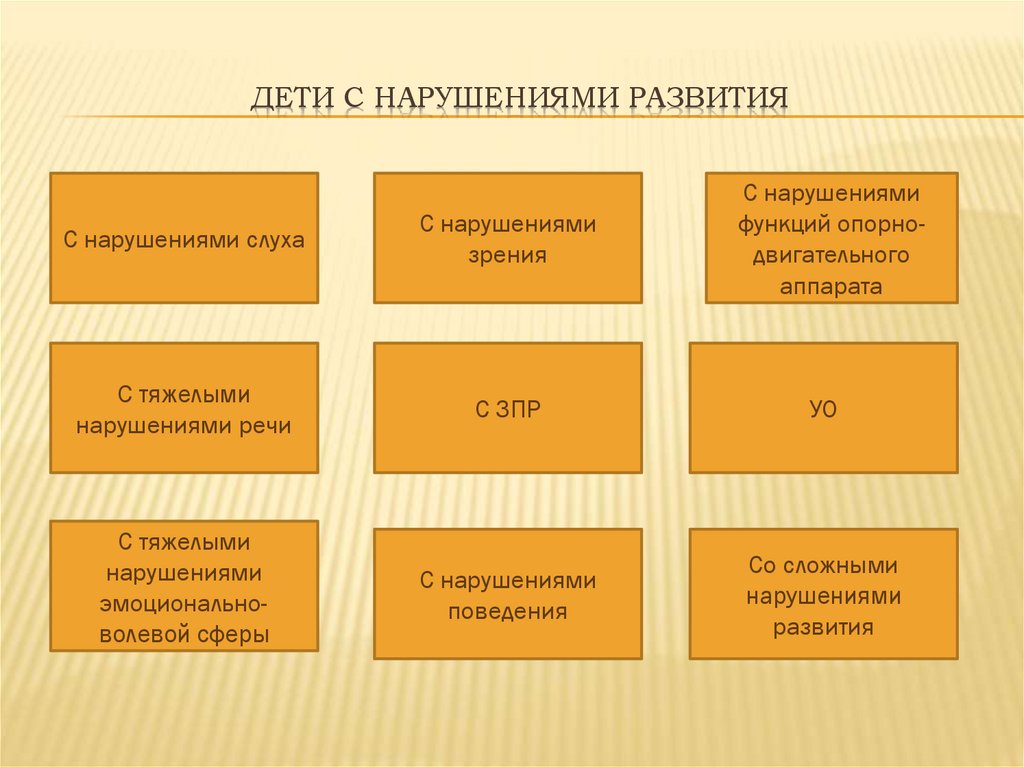 ДЕТИ С НАРУШЕНИЯМИ РАЗВИТИЯ

С нарушениями слуха

С нарушениями зрения

С нарушениями функций опорно-двигательного аппарата

С тяжелыми нарушениями речи

С ЗПР

УО

С тяжелыми нарушениями эмоционально-волевой сферы

С нарушениями поведения

Со сложными нарушениями развития